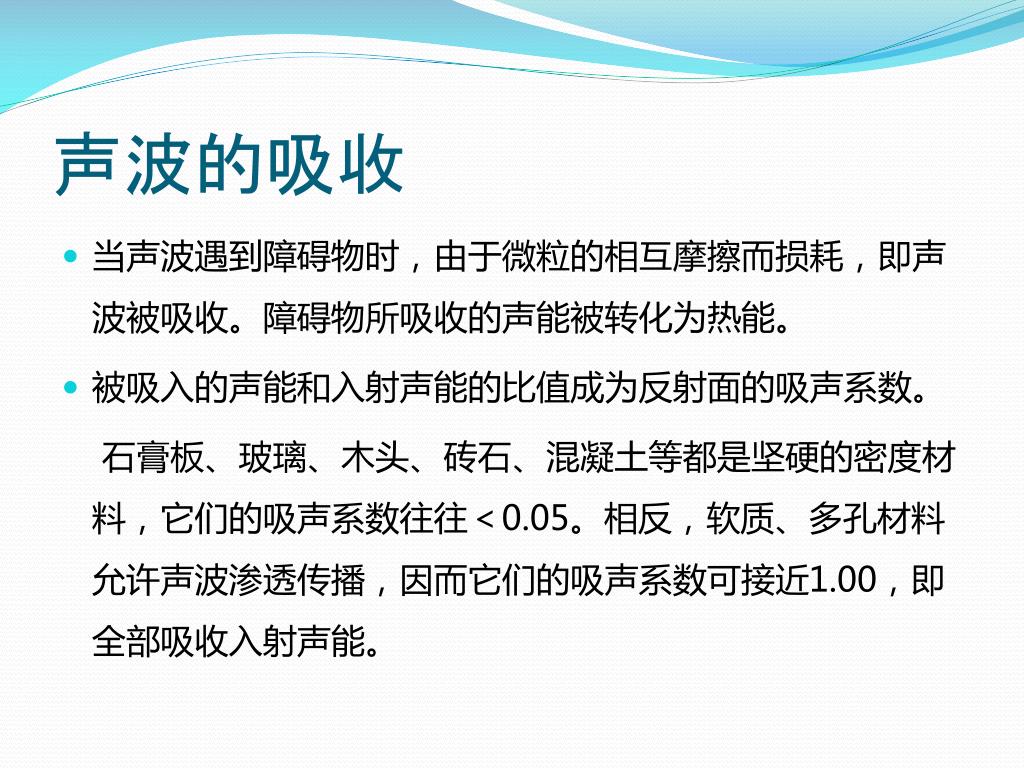 声波的吸收

当声波遇到障碍物时，由于微粒的相互摩擦而损耗，即声波被吸收。障碍物所吸收的声能被转化为热能。

被吸入的声能和入射声能的比值成为反射面的吸声系数。

石膏板、玻璃、木头、砖石、混凝土等都是坚硬的密度材料，它们的吸声系数往往＜0.05。相反，软质、多孔材料允许声波渗透传播，因而它们的吸声系数可接近1.00，即全部吸收入射声能。